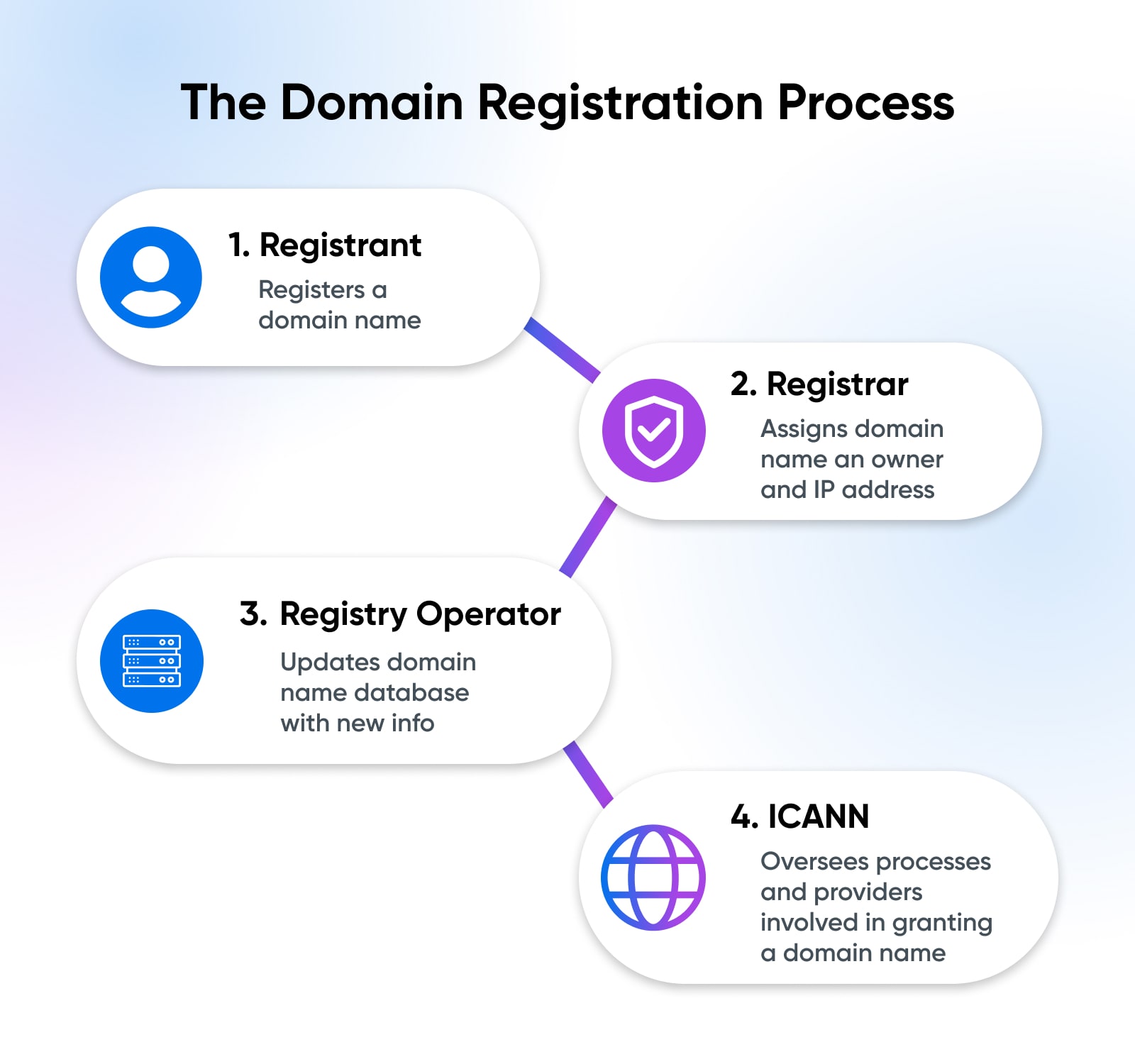 The Domain Registration Process

1. Registrant
Registers a domain name

2. Registrar
Assigns domain name an owner and IP address

3. Registry Operator
Updates domain name database with new info

4. ICANN
Oversees processes and providers involved in granting a domain name